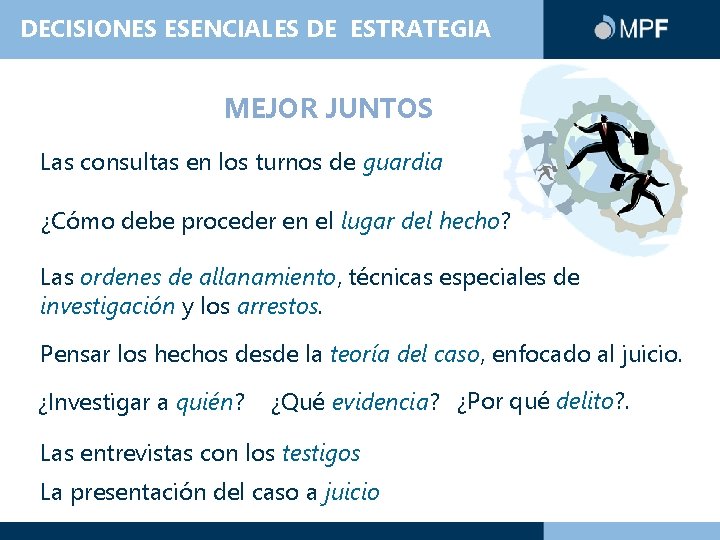 DECISIONES ESENCIALES DE ESTRATEGIA

MPF

MEJOR JUNTOS

Las consultas en los turnos de guardia

¿Cómo debe proceder en el lugar del hecho?

Las ordenes de allanamiento, técnicas especiales de investigación y los arrestos.

Pensar los hechos desde la teoría del caso, enfocado al juicio.

¿Investigar a quién? ¿Qué evidencia? ¿Por qué delito?.

Las entrevistas con los testigos

La presentación del caso a juicio